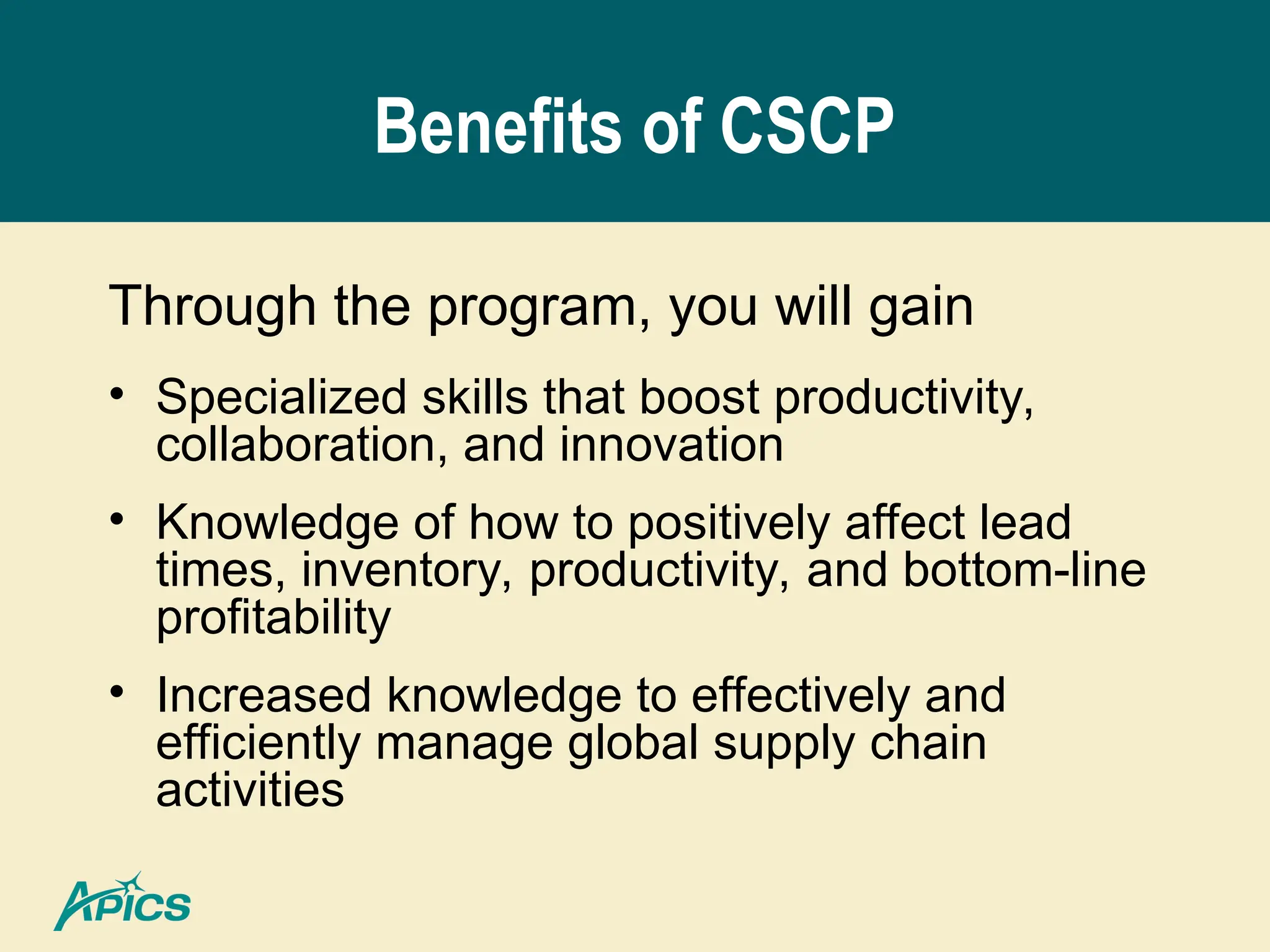 Benefits of CSCP

Through the program, you will gain

• Specialized skills that boost productivity, collaboration, and innovation

• Knowledge of how to positively affect lead times, inventory, productivity, and bottom-line profitability

• Increased knowledge to effectively and efficiently manage global supply chain activities

APICS